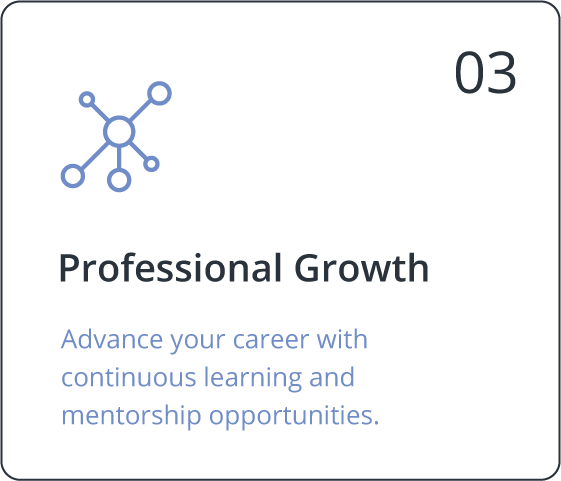 03

Professional Growth

Advance your career with continuous learning and mentorship opportunities.